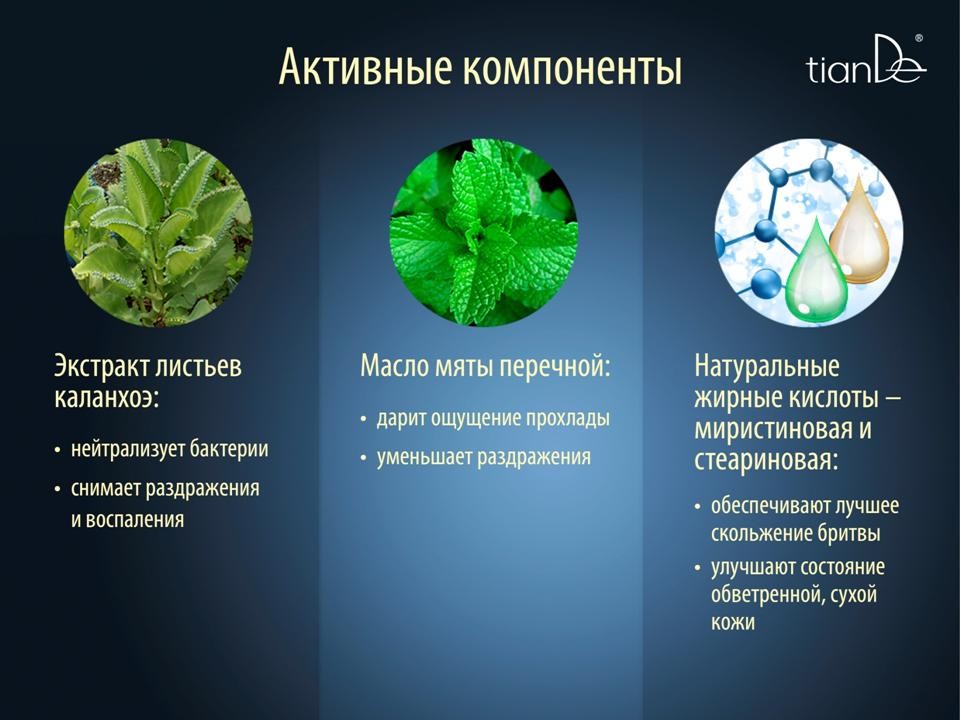 Активные компоненты

tianDe®

Экстракт листьев каланхоэ:

• нейтрализует бактерии
• снимает раздражения и воспаления

Масло мяты перечной:

• дарит ощущение прохлады
• уменьшает раздражения

Натуральные жирные кислоты – миристиновая и стеариновая:

• обеспечивают лучшее скольжение бритвы
• улучшают состояние обветренной, сухой кожи